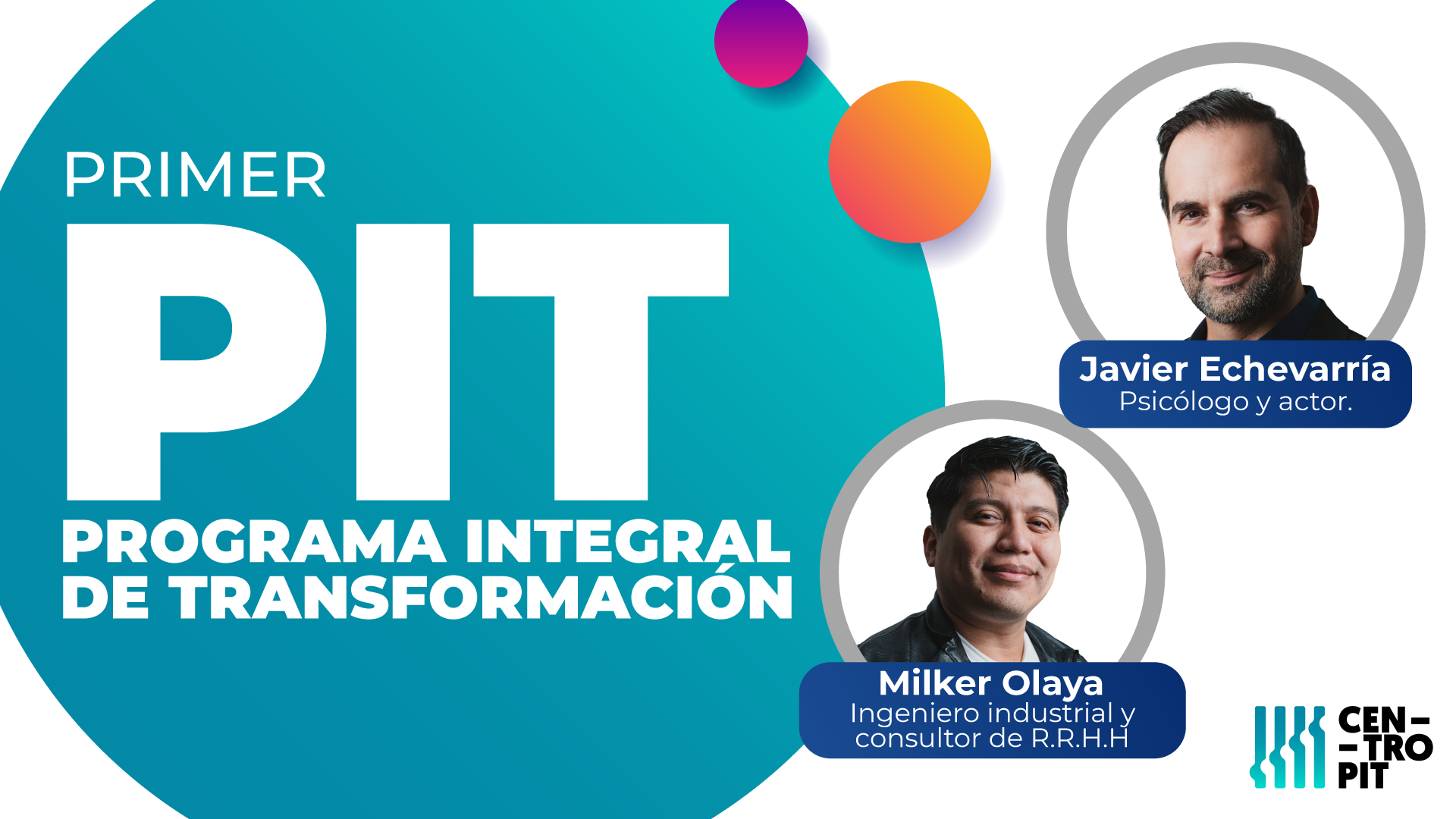 PRIMER

PIT

PROGRAMA INTEGRAL DE TRANSFORMACIÓN

Javier Echevarría
Psicólogo y actor.

Milker Olaya
Ingeniero industrial y consultor de R.R.H.H

CEN–
–TRO
PIT